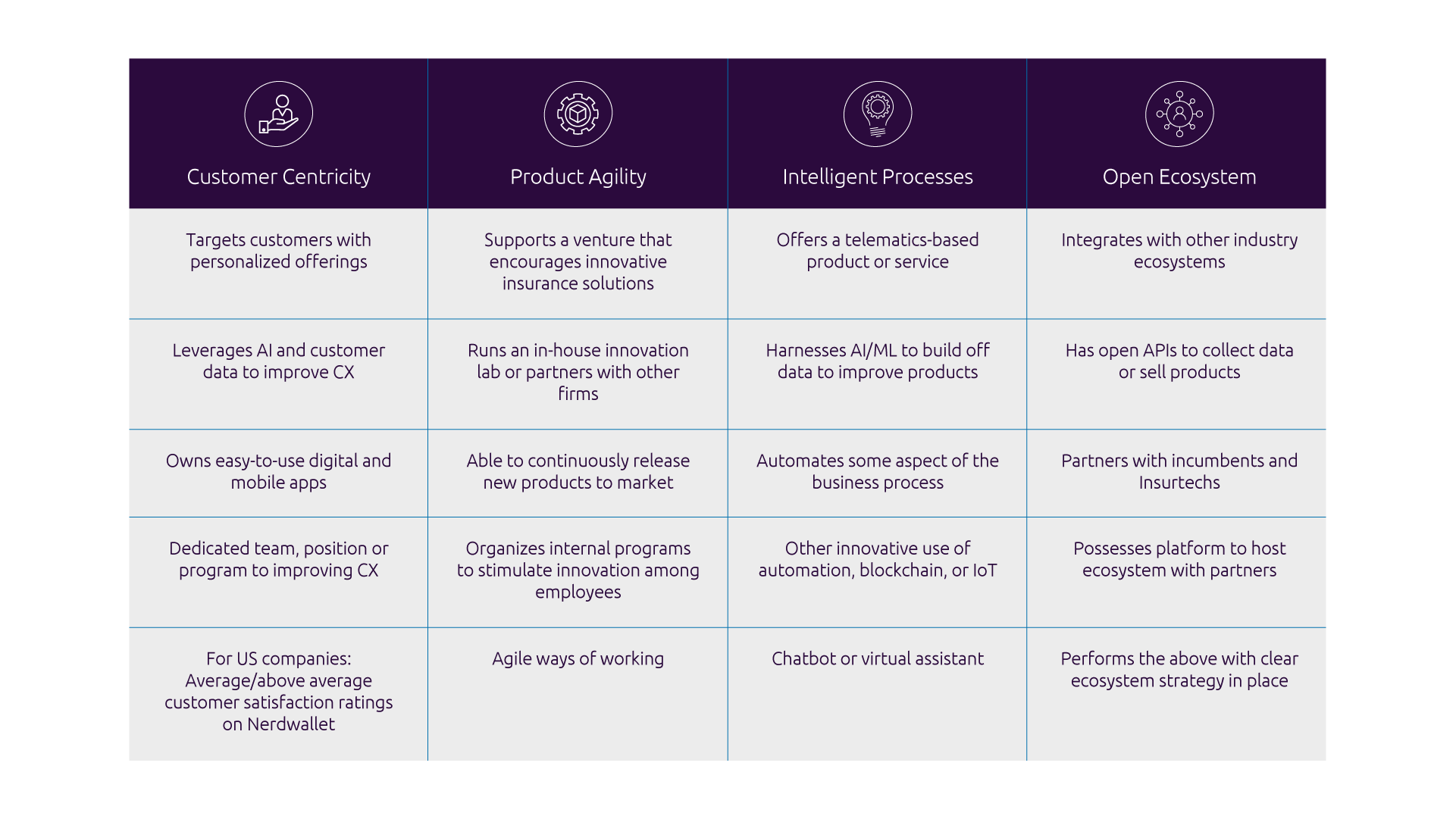 | Customer Centricity | Product Agility | Intelligent Processes | Open Ecosystem |
|---|---|---|---|
| Targets customers with personalized offerings | Supports a venture that encourages innovative insurance solutions | Offers a telematics-based product or service | Integrates with other industry ecosystems |
| Leverages AI and customer data to improve CX | Runs an in-house innovation lab or partners with other firms | Harnesses AI/ML to build off data to improve products | Has open APIs to collect data or sell products |
| Owns easy-to-use digital and mobile apps | Able to continuously release new products to market | Automates some aspect of the business process | Partners with incumbents and Insurtechs |
| Dedicated team, position or program to improving CX | Organizes internal programs to stimulate innovation among employees | Other innovative use of automation, blockchain, or IoT | Possesses platform to host ecosystem with partners |
| For US companies: Average/above average customer satisfaction ratings on Nerdwallet | Agile ways of working | Chatbot or virtual assistant | Performs the above with clear ecosystem strategy in place |